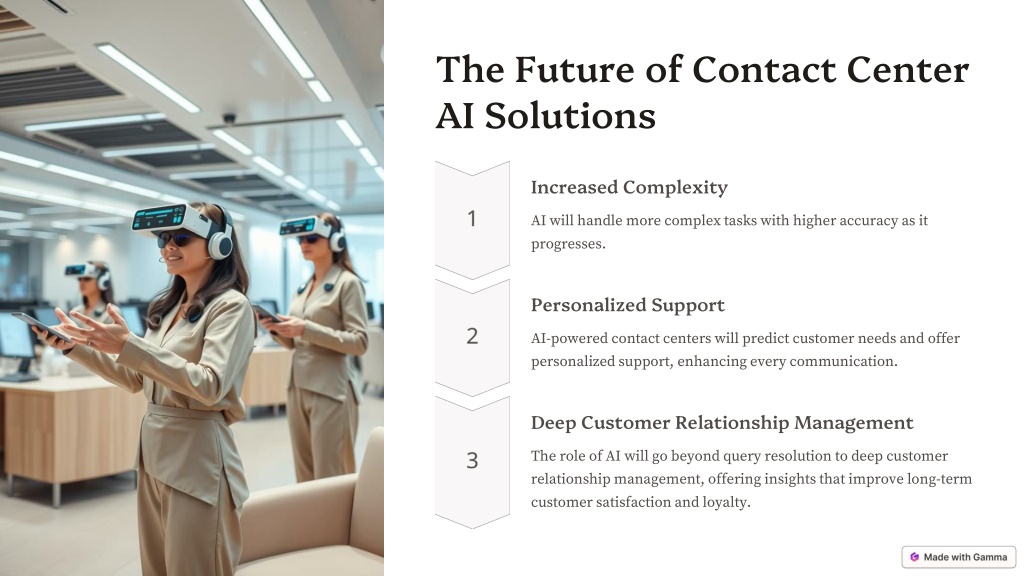 The Future of Contact Center AI Solutions

1

Increased Complexity

AI will handle more complex tasks with higher accuracy as it progresses.

2

Personalized Support

AI-powered contact centers will predict customer needs and offer personalized support, enhancing every communication.

3

Deep Customer Relationship Management

The role of AI will go beyond query resolution to deep customer relationship management, offering insights that improve long-term customer satisfaction and loyalty.

Made with Gamma